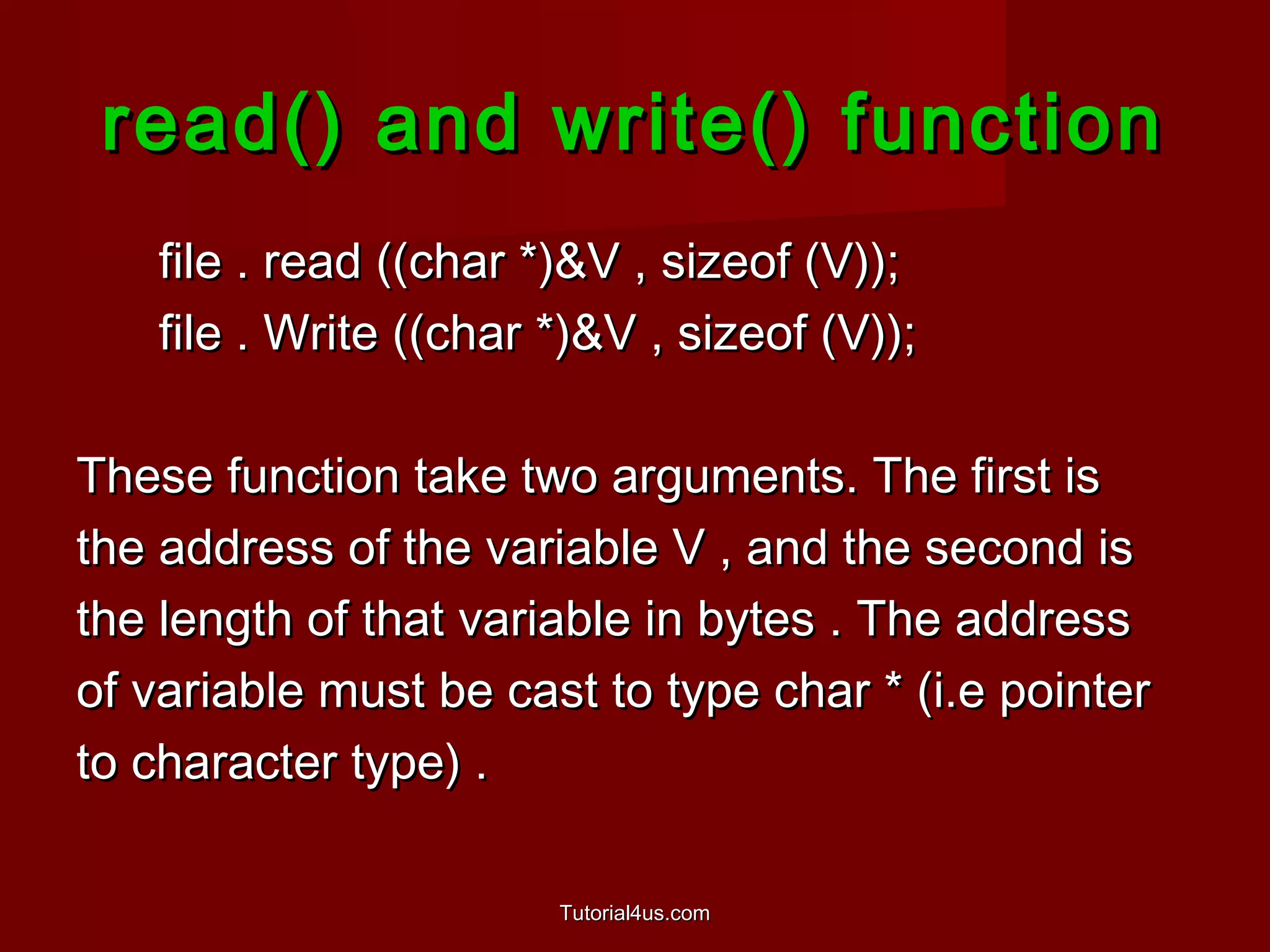 read() and write() function

file . read ((char *)&V , sizeof (V));
file . Write ((char *)&V , sizeof (V));

These function take two arguments. The first is the address of the variable V , and the second is the length of that variable in bytes . The address of variable must be cast to type char * (i.e pointer to character type) .

Tutorial4us.com